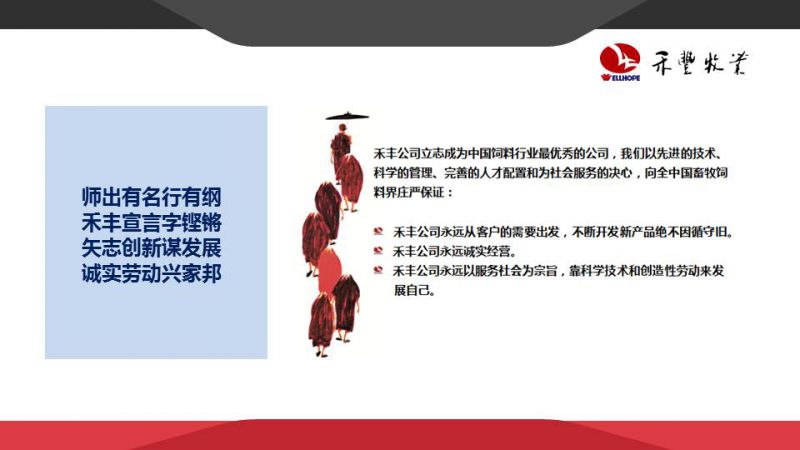 WELLHOPE 禾豐牧業

师出有名行有纲
禾丰宣言字铿锵
矢志创新谋发展
诚实劳动兴家邦

禾丰公司立志成为中国饲料行业最优秀的公司，我们以先进的技术、科学的管理、完善的人才配置和为社会服务的决心，向全中国畜牧饲料界庄严保证：

禾丰公司永远从客户的需要出发，不断开发新产品绝不因循守旧。
禾丰公司永远诚实经营。
禾丰公司永远以服务社会为宗旨，靠科学技术和创造性劳动来发展自己。